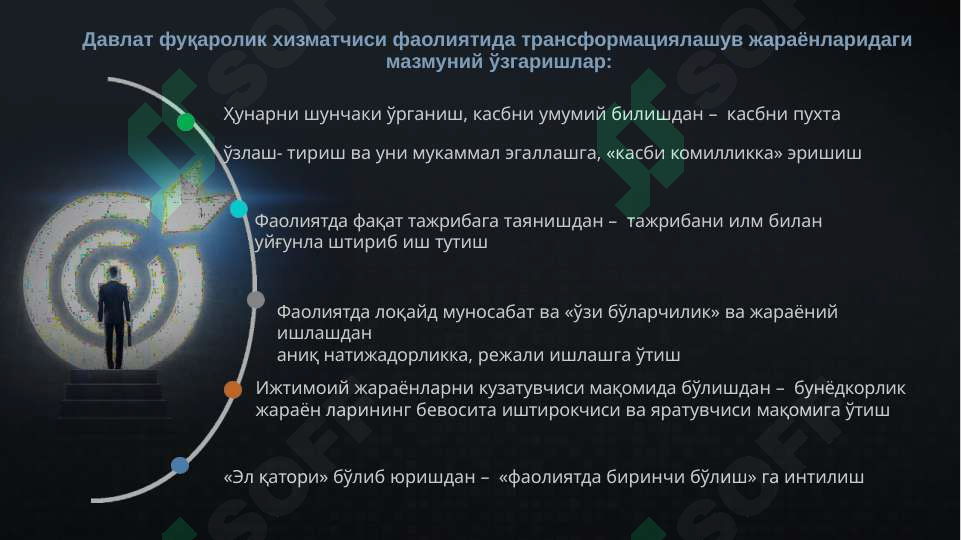 Давлат фуқаролик хизматчиси фаолиятида трансформациялашув жараёнларидаги мазмуний ўзгаришлар:

Ҳунарни шунчаки ўрганиш, касбни умумий билишдан – касбни пухта ўзлаш- тириш ва уни мукаммал эгаллашга, «касби комилликка» эришиш

Фаолиятда фақат тажрибага таянишдан – тажрибани илм билан уйғунла штириб иш тутиш

Фаолиятда лоқайд муносабат ва «ўзи бўларчилик» ва жараёний ишлашдан
аниқ натижадорликка, режали ишлашга ўтиш

Ижтимоий жараёнларни кузатувчиси мақомида бўлишдан – бунёдкорлик жараён ларининг бевосита иштирокчиси ва яратувчиси мақомига ўтиш

«Эл қатори» бўлиб юришдан – «фаолиятда биринчи бўлиш» га интилиш